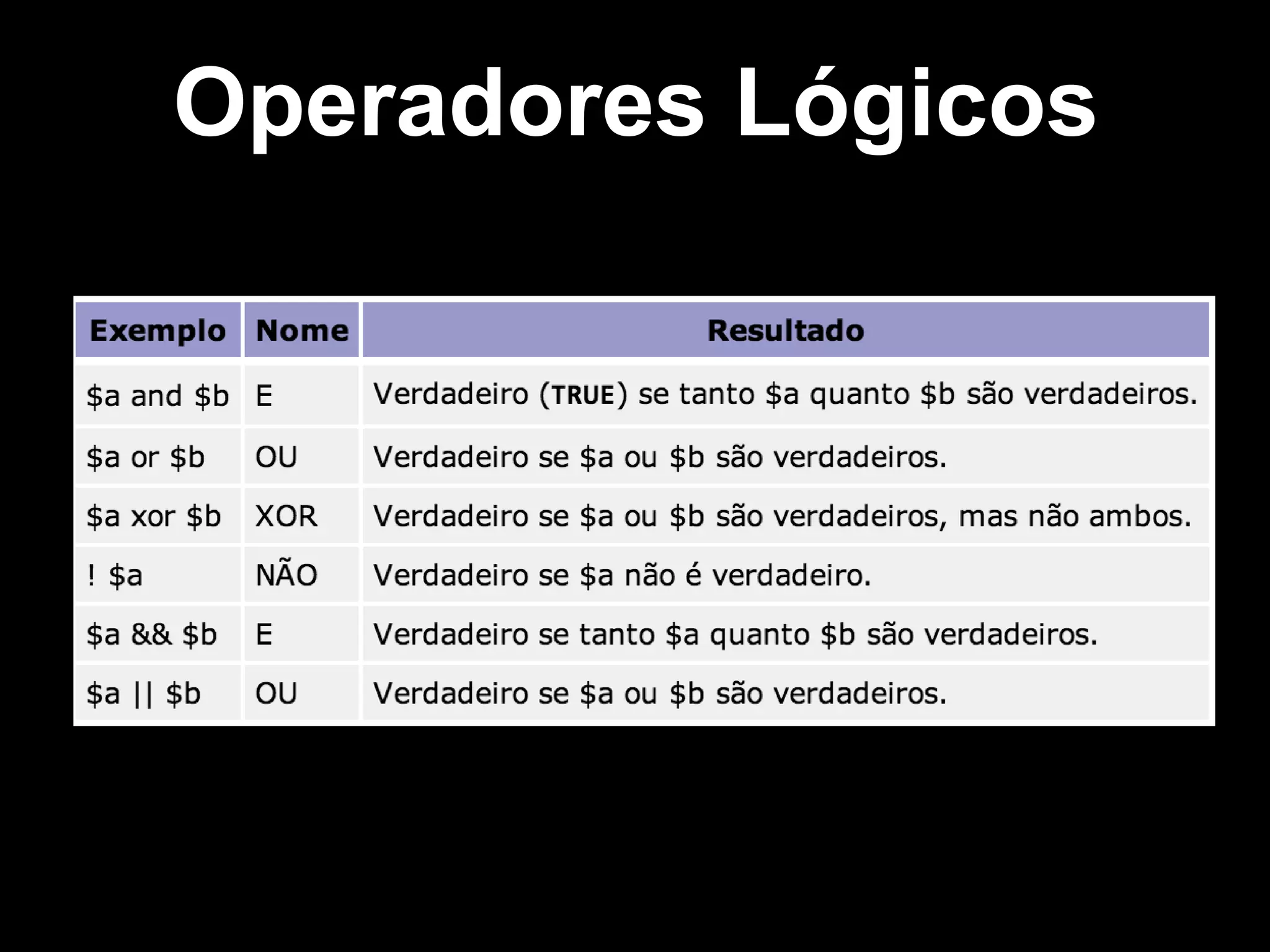 Operadores Lógicos

| Exemplo | Nome | Resultado |
|---|---|---|
| \$a and \$b | E | Verdadeiro (TRUE) se tanto \$a quanto \$b são verdadeiros. |
| \$a or \$b | OU | Verdadeiro se \$a ou \$b são verdadeiros. |
| \$a xor \$b | XOR | Verdadeiro se \$a ou \$b são verdadeiros, mas não ambos. |
| ! \$a | NÃO | Verdadeiro se \$a não é verdadeiro. |
| \$a && \$b | E | Verdadeiro se tanto \$a quanto \$b são verdadeiros. |
| \$a \|\| \$b | OU | Verdadeiro se \$a ou \$b são verdadeiros. |